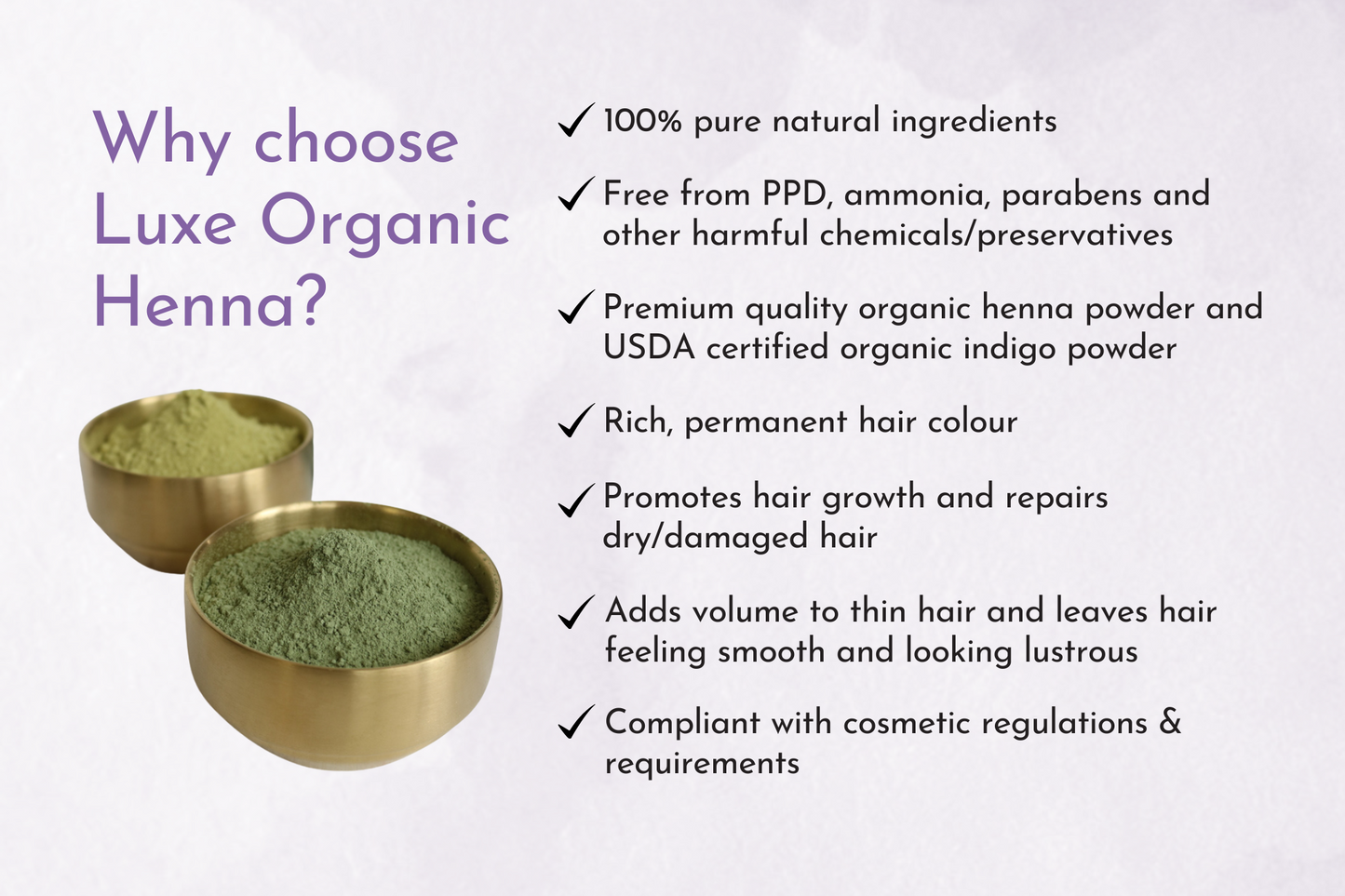 Why choose Luxe Organic Henna?

✓ 100% pure natural ingredients

✓ Free from PPD, ammonia, parabens and other harmful chemicals/preservatives

✓ Premium quality organic henna powder and USDA certified organic indigo powder

✓ Rich, permanent hair colour

✓ Promotes hair growth and repairs dry/damaged hair

✓ Adds volume to thin hair and leaves hair feeling smooth and looking lustrous

✓ Compliant with cosmetic regulations & requirements